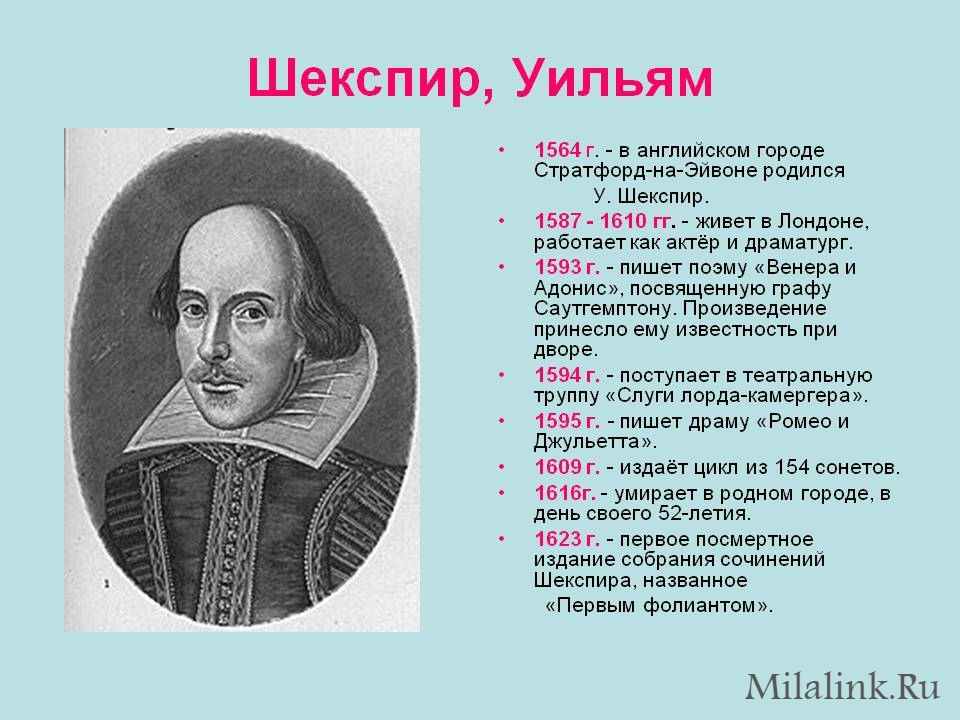 Шекспир, Уильям

• 1564 г. - в английском городе Стратфорд-на-Эйвоне родился У. Шекспир.
• 1587 - 1610 гг. - живет в Лондоне, работает как актёр и драматург.
• 1593 г. - пишет поэму «Венера и Адонис», посвященную графу Саутгемптону. Произведение принесло ему известность при дворе.
• 1594 г. - поступает в театральную труппу «Слуги лорда-камергера».
• 1595 г. - пишет драму «Ромео и Джульетта».
• 1609 г. - издаёт цикл из 154 сонетов.
• 1616г. - умирает в родном городе, в день своего 52-летия.
• 1623 г. - первое посмертное издание собрания сочинений Шекспира, названное «Первым фолиантом».

Milalink.Ru